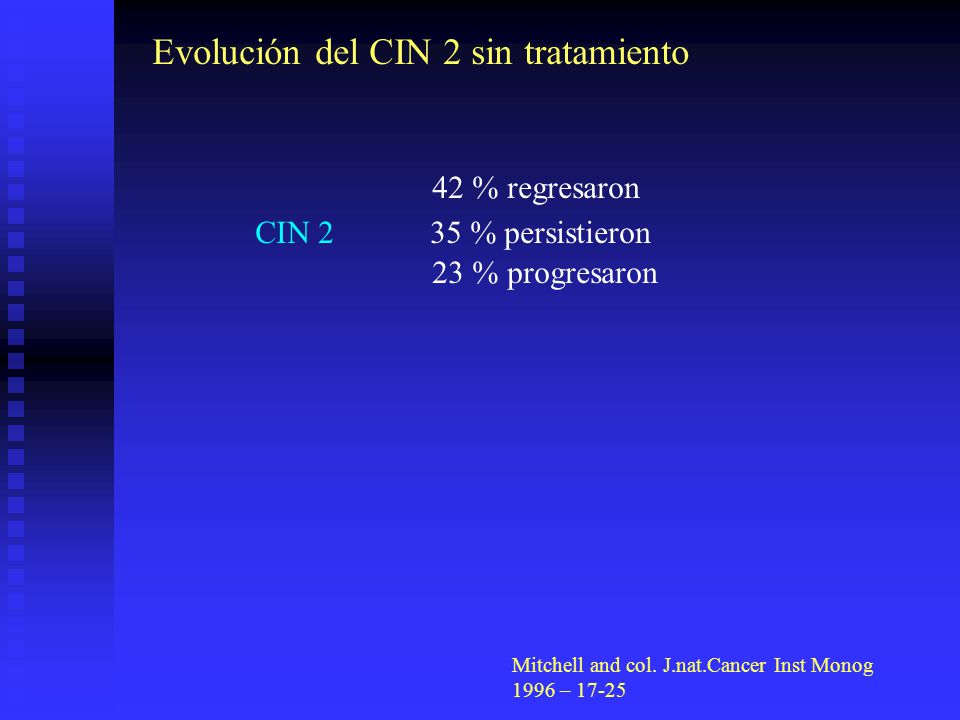 Evolución del CIN 2 sin tratamiento

42 % regresaron
CIN 2 35 % persistieron
23 % progresaron

Mitchell and col. J.nat.Cancer Inst Monog 1996 – 17-25